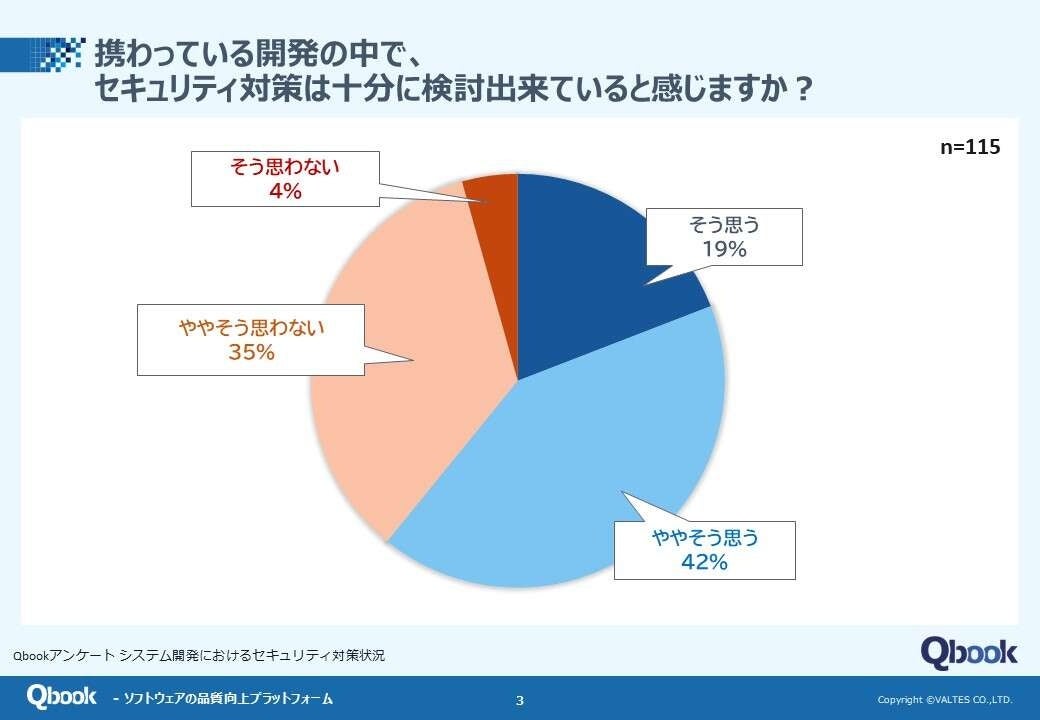 携わっている開発の中で、
セキュリティ対策は十分に検討出来ていると感じますか？

n=115

そう思わない
4%

そう思う
19%

ややそう思わない
35%

ややそう思う
42%

Qbookアンケート システム開発におけるセキュリティ対策状況

Qbook

Qbook - ソフトウェアの品質向上プラットフォーム

3

Copyright ©VALTES CO.,LTD.